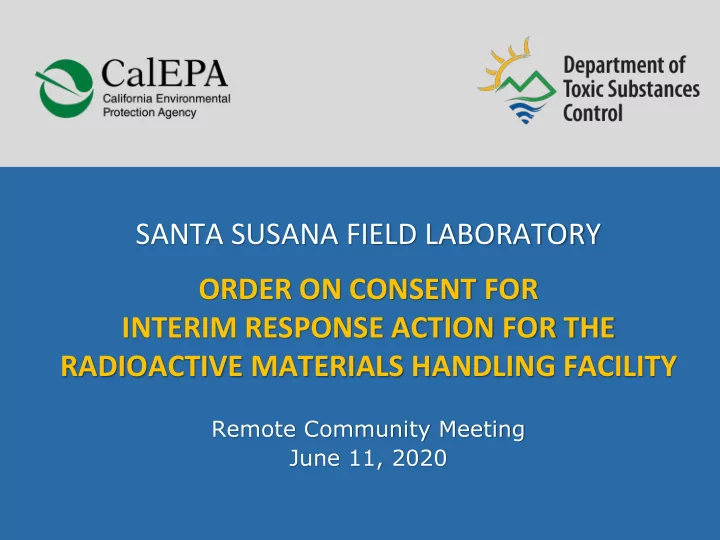 CalEPA
California Environmental Protection Agency

Department of Toxic Substances Control

SANTA SUSANA FIELD LABORATORY

ORDER ON CONSENT FOR INTERIM RESPONSE ACTION FOR THE RADIOACTIVE MATERIALS HANDLING FACILITY

Remote Community Meeting
June 11, 2020